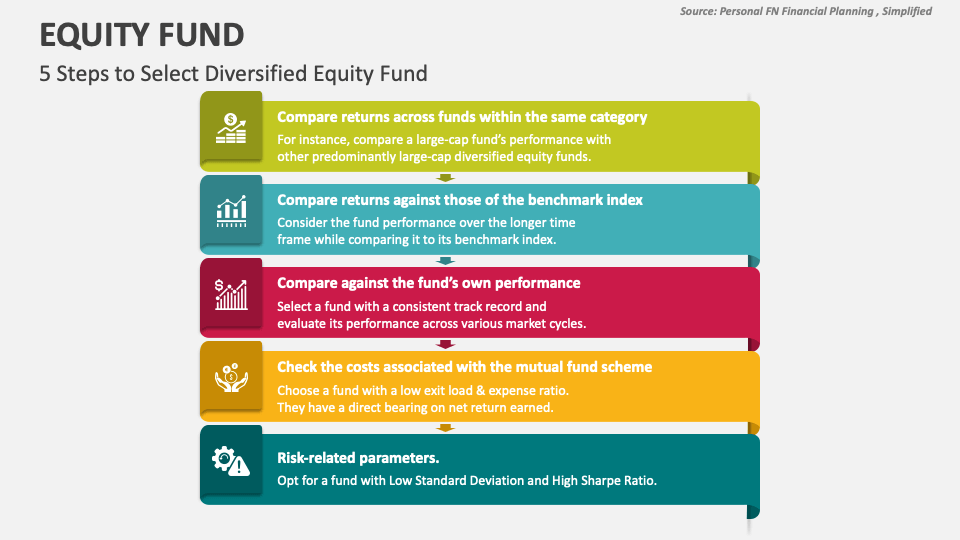 Source: Personal FN Financial Planning , Simplified

EQUITY FUND

5 Steps to Select Diversified Equity Fund

Compare returns across funds within the same category

For instance, compare a large-cap fund's performance with other predominantly large-cap diversified equity funds.

Compare returns against those of the benchmark index

Consider the fund performance over the longer time frame while comparing it to its benchmark index.

Compare against the fund's own performance

Select a fund with a consistent track record and evaluate its performance across various market cycles.

Check the costs associated with the mutual fund scheme

Choose a fund with a low exit load & expense ratio. They have a direct bearing on net return earned.

Risk-related parameters.

Opt for a fund with Low Standard Deviation and High Sharpe Ratio.